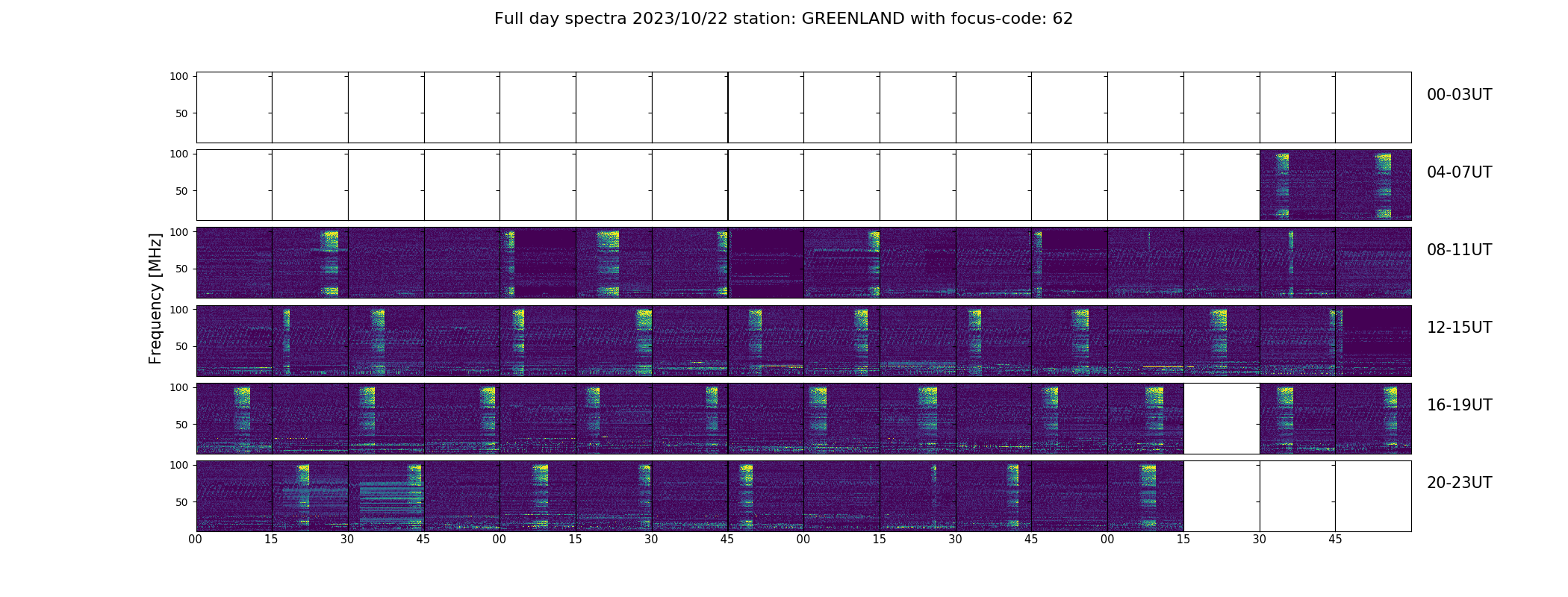 Full day spectra 2023/10/22 station: GREENLAND with focus-code: 62

Frequency [MHz]

100
50
00-03UT

100
50
04-07UT

100
50
08-11UT

100
50
12-15UT

100
50
16-19UT

100
50
20-23UT

00 15 30 45 00 15 30 45 00 15 30 45 00 15 30 45